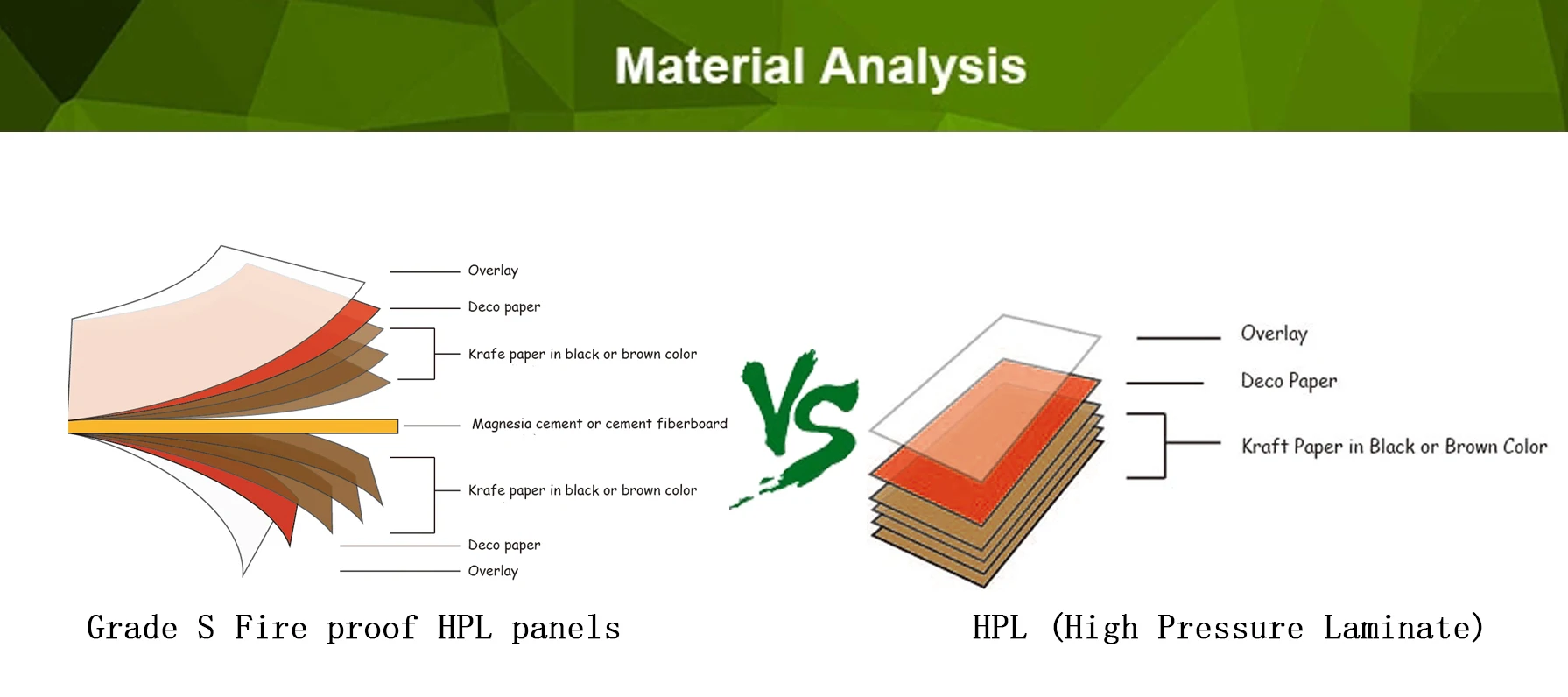 Material Analysis

Overlay
Deco paper
Krafe paper in black or brown color
Magnesia cement or cement fiberboard
Krafe paper in black or brown color
Deco paper
Overlay

Grade S Fire proof HPL panels

VS

Overlay
Deco Paper
Kraft Paper in Black or Brown Color

HPL (High Pressure Laminate)